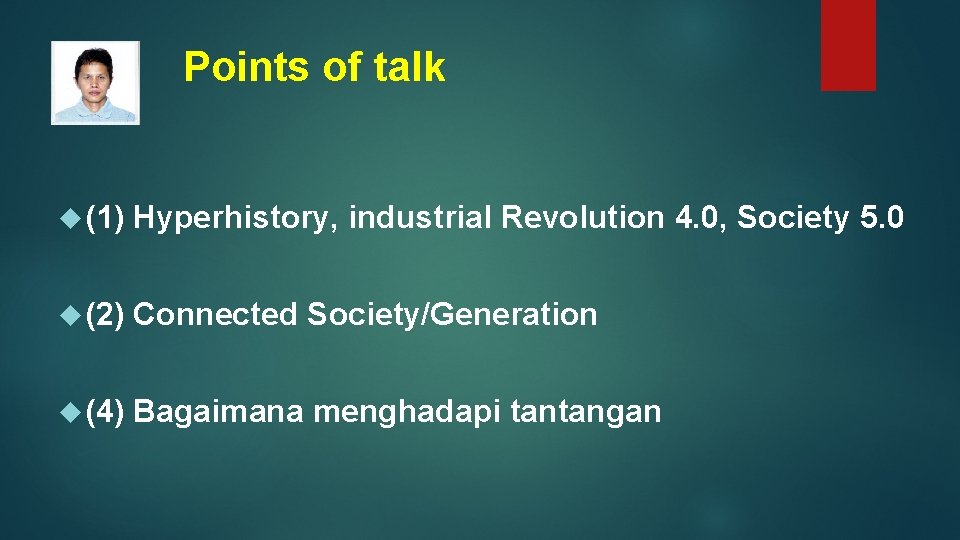 Points of talk

(1) Hyperhistory, industrial Revolution 4.0, Society 5.0

(2) Connected Society/Generation

(4) Bagaimana menghadapi tantangan